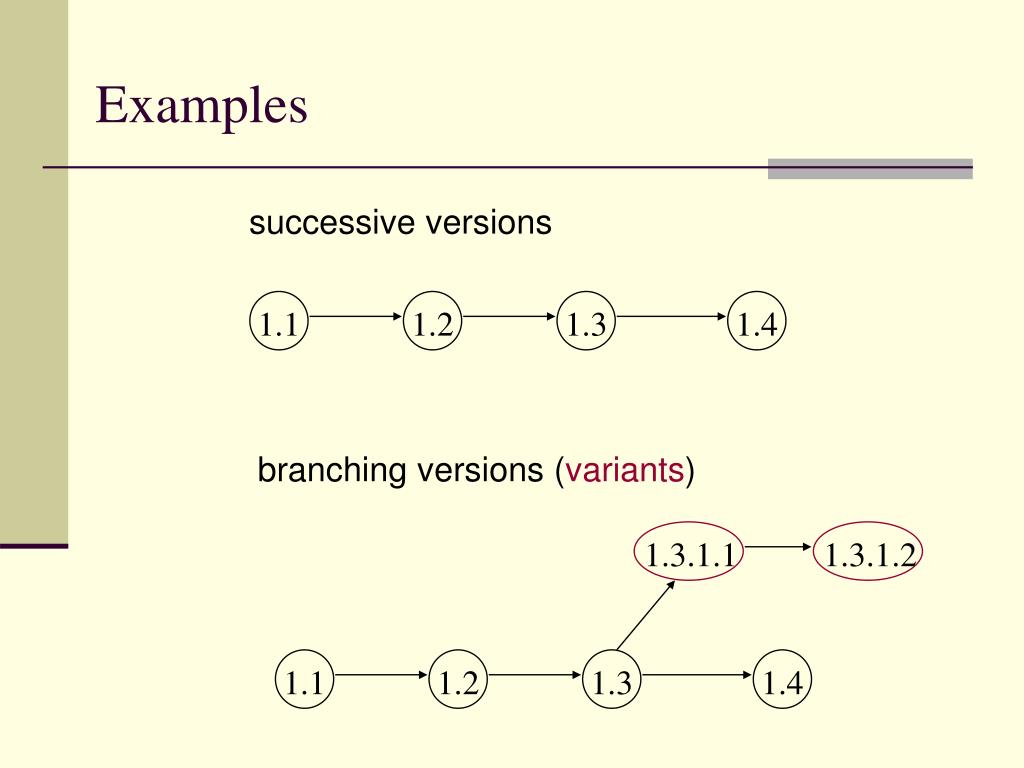 Examples

successive versions

1.1 1.2 1.3 1.4

branching versions (variants)

1.3.1.1 1.3.1.2

1.1 1.2 1.3 1.4